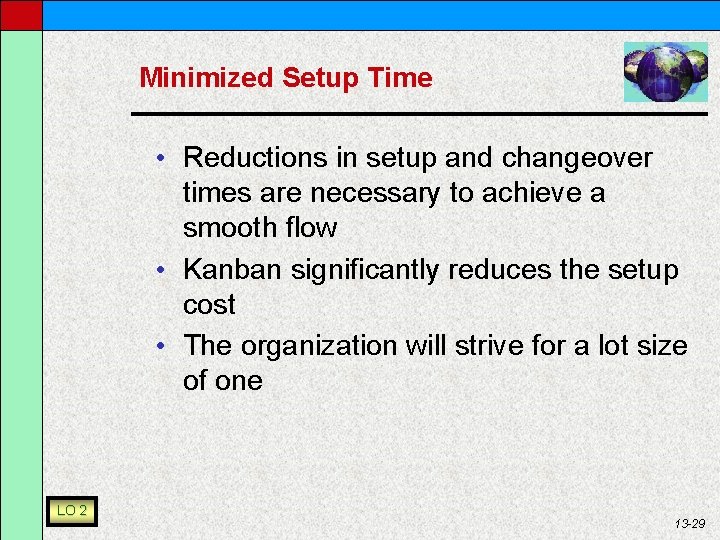 Minimized Setup Time

• Reductions in setup and changeover times are necessary to achieve a smooth flow

• Kanban significantly reduces the setup cost

• The organization will strive for a lot size of one

LO 2

13-29